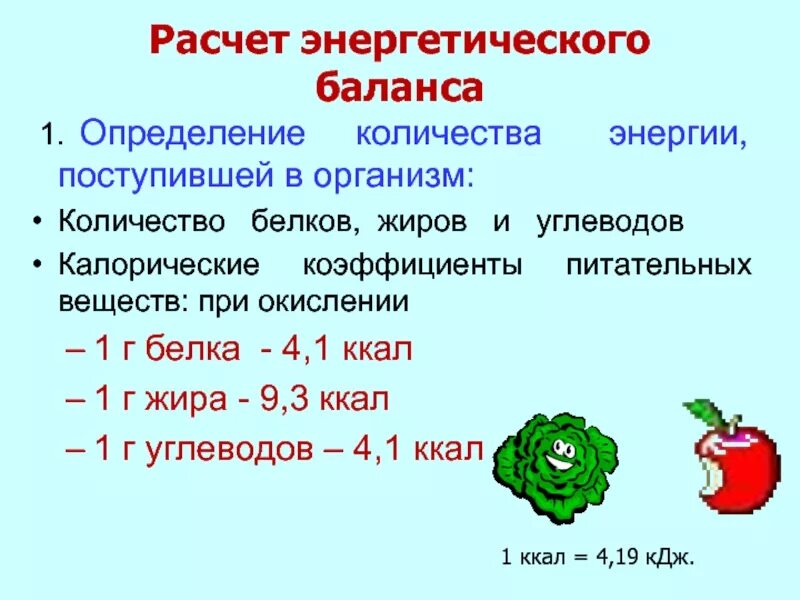 Расчет энергетического баланса

1. Определение количества энергии, поступившей в организм:

• Количество белков, жиров и углеводов
• Калорические коэффициенты питательных веществ: при окислении
– 1 г белка - 4,1 ккал
– 1 г жира - 9,3 ккал
– 1 г углеводов – 4,1 ккал

1 ккал = 4,19 кДж.